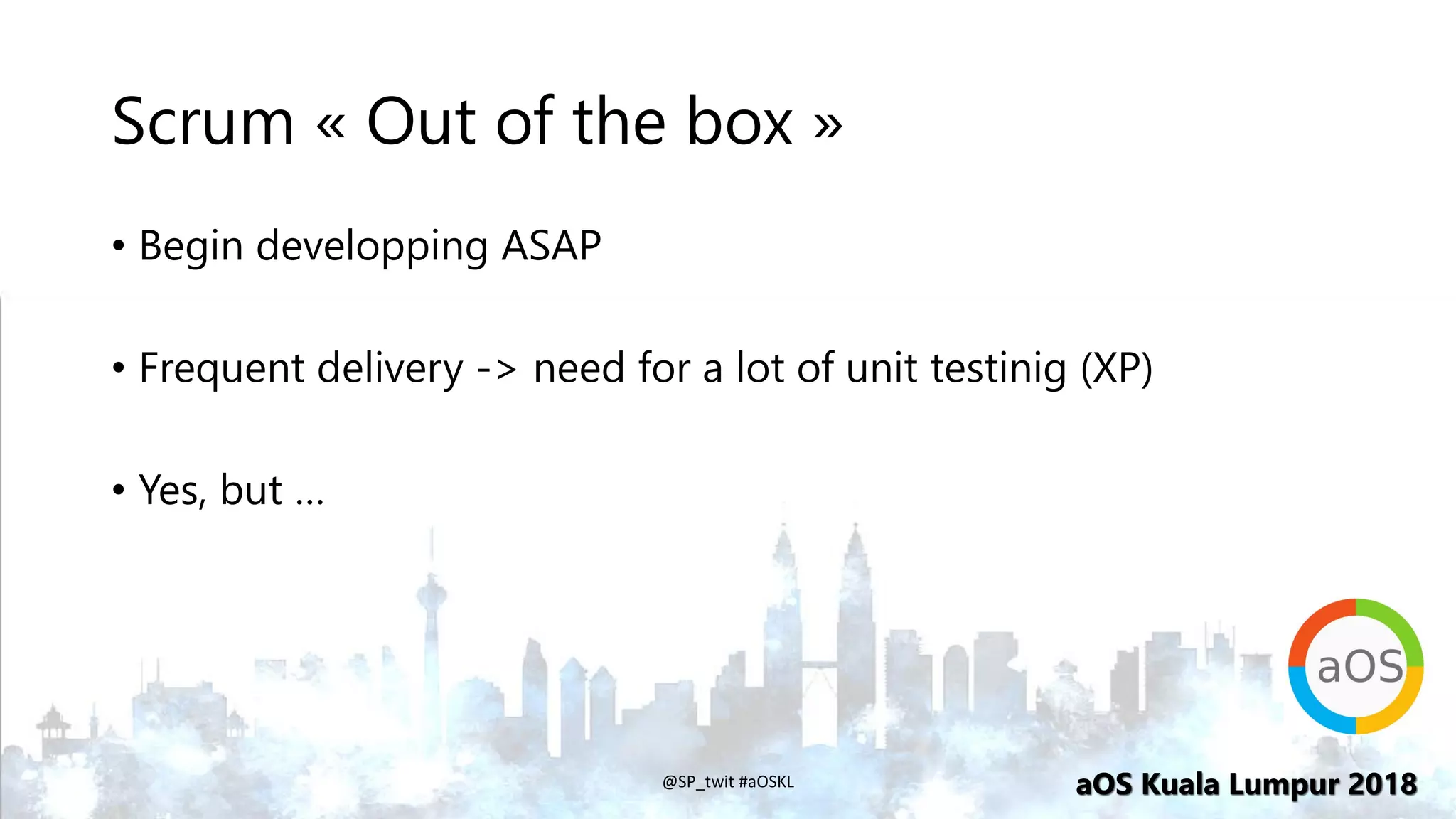 Scrum « Out of the box »

• Begin developping ASAP

• Frequent delivery -> need for a lot of unit testinig (XP)

• Yes, but ...

aOS

@SP_twit #aOSKL

aOS Kuala Lumpur 2018